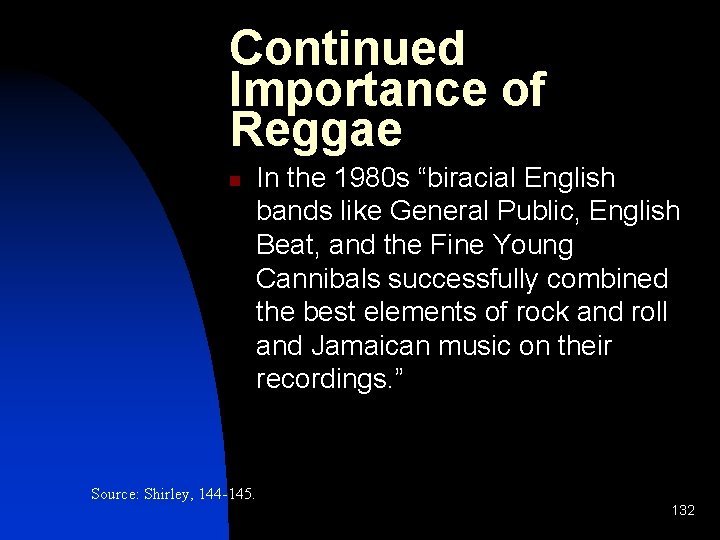 Continued Importance of Reggae

In the 1980s “biracial English bands like General Public, English Beat, and the Fine Young Cannibals successfully combined the best elements of rock and roll and Jamaican music on their recordings.”

Source: Shirley, 144-145.

132